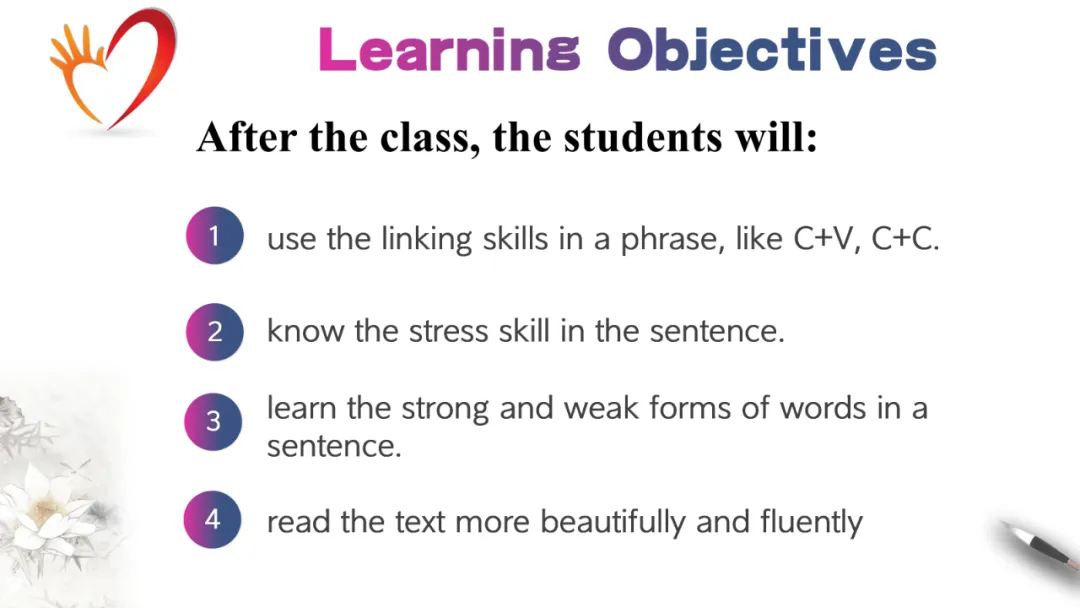 Learning Objectives

After the class, the students will:

1 use the linking skills in a phrase, like C+V, C+C.

2 know the stress skill in the sentence.

3 learn the strong and weak forms of words in a sentence.

4 read the text more beautifully and fluently